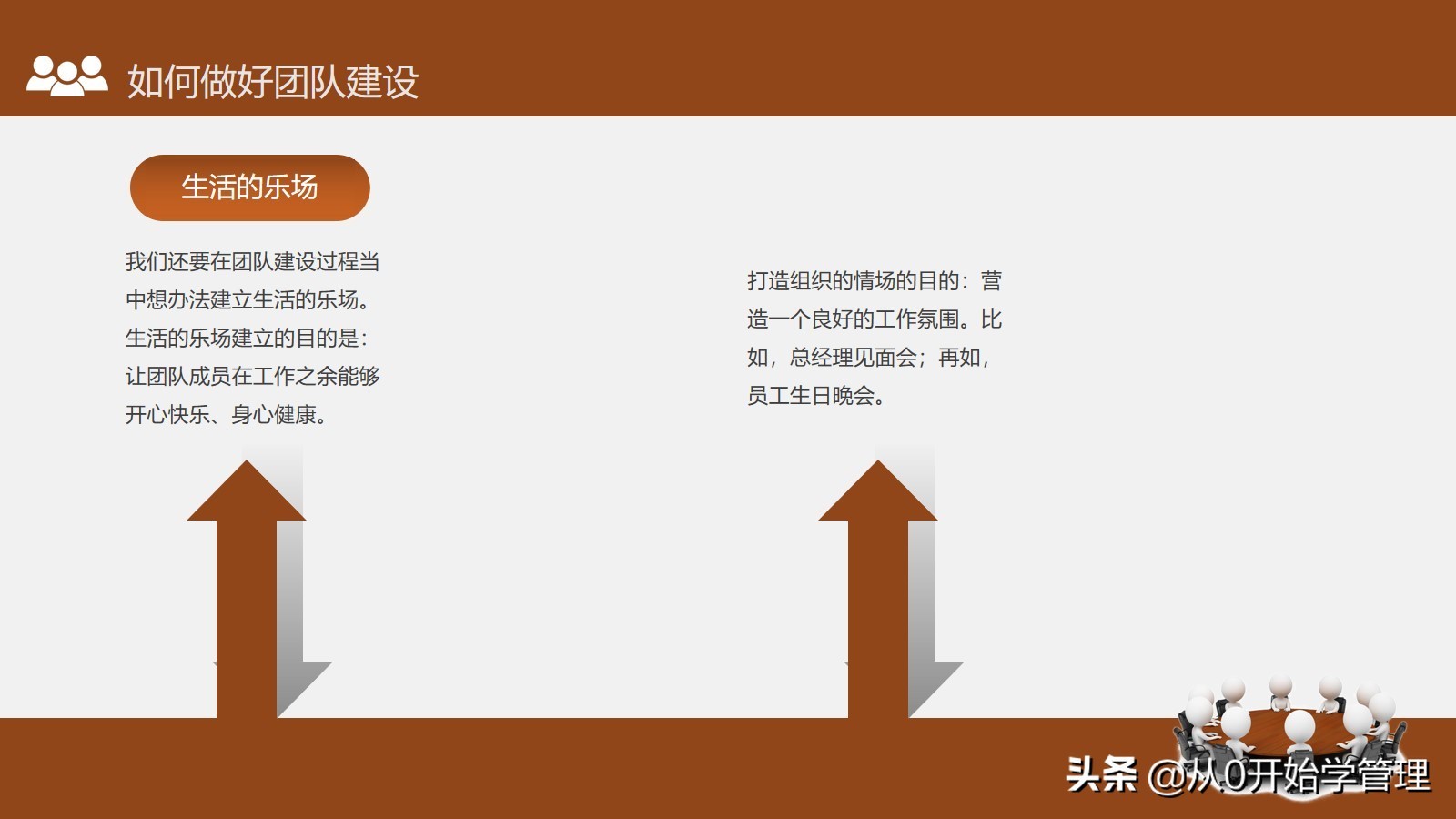 如何做好团队建设

生活的乐场

我们还要在团队建设过程当中想办法建立生活的乐场。生活的乐场建立的目的是：让团队成员在工作之余能够开心快乐、身心健康。

打造组织的情场的目的：营造一个良好的工作氛围。比如，总经理见面会；再如，员工生日晚会。

头条 @从0开始学管理